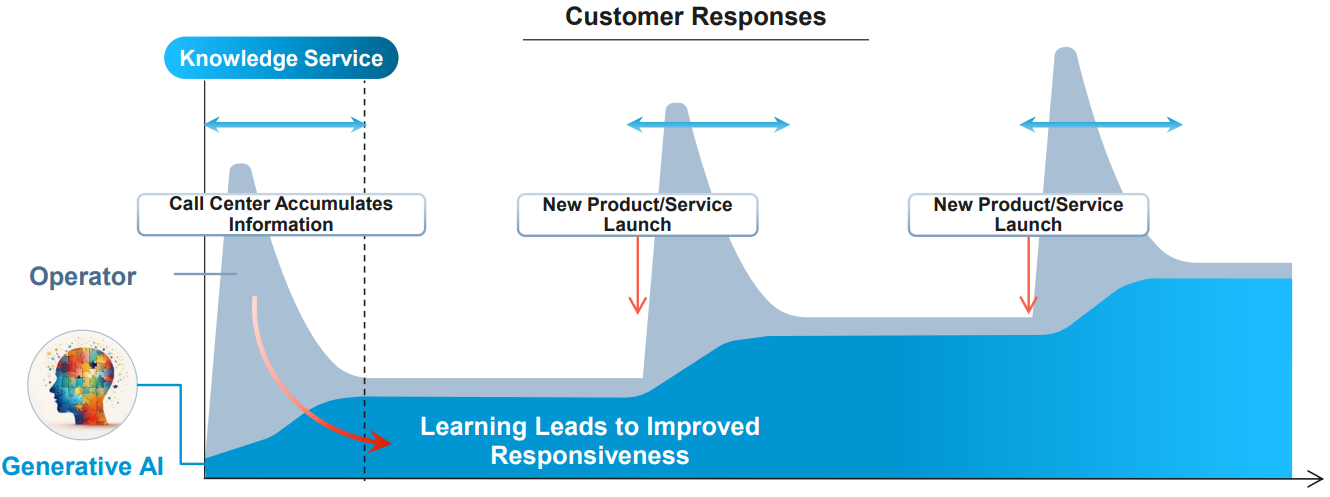 Customer Responses

Knowledge Service

Call Center Accumulates Information

New Product/Service Launch

New Product/Service Launch

Operator

Generative AI

Learning Leads to Improved Responsiveness